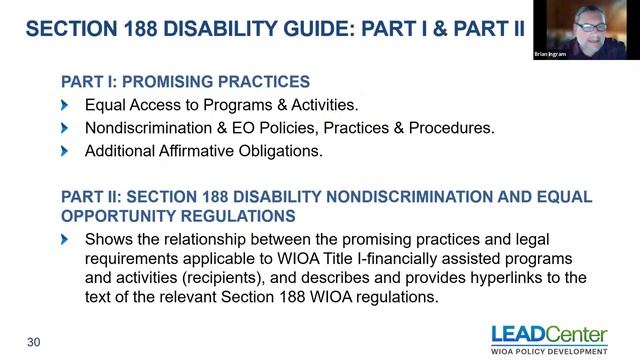 SECTION 188 DISABILITY GUIDE: PART I & PART II

Brian Ingram

PART I: PROMISING PRACTICES

Equal Access to Programs & Activities.

Nondiscrimination & EO Policies, Practices & Procedures.

Additional Affirmative Obligations.

PART II: SECTION 188 DISABILITY NONDISCRIMINATION AND EQUAL OPPORTUNITY REGULATIONS

Shows the relationship between the promising practices and legal requirements applicable to WIOA Title I-financially assisted programs and activities (recipients), and describes and provides hyperlinks to the text of the relevant Section 188 WIOA regulations.

30

LEADCenter
WIOA POLICY DEVELOPMENT